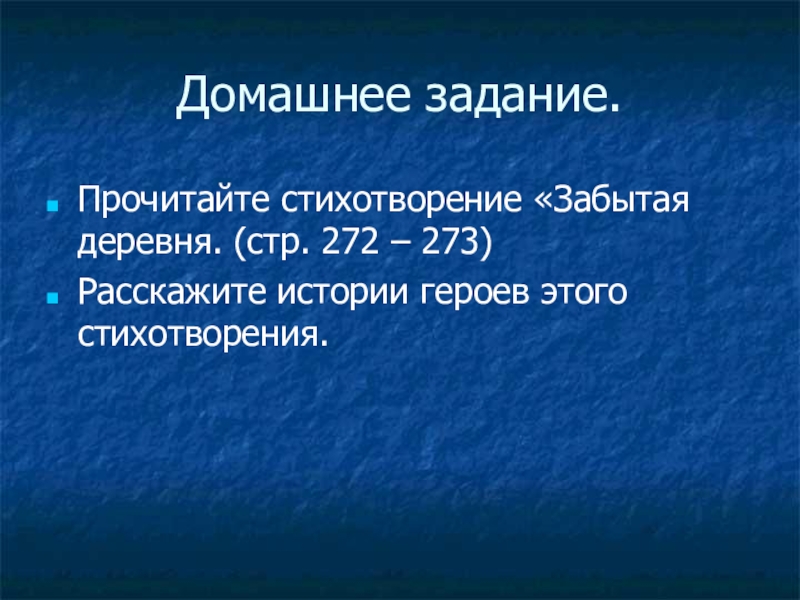 Домашнее задание.

Прочитайте стихотворение «Забытая деревня. (стр. 272 – 273)

Расскажите истории героев этого стихотворения.